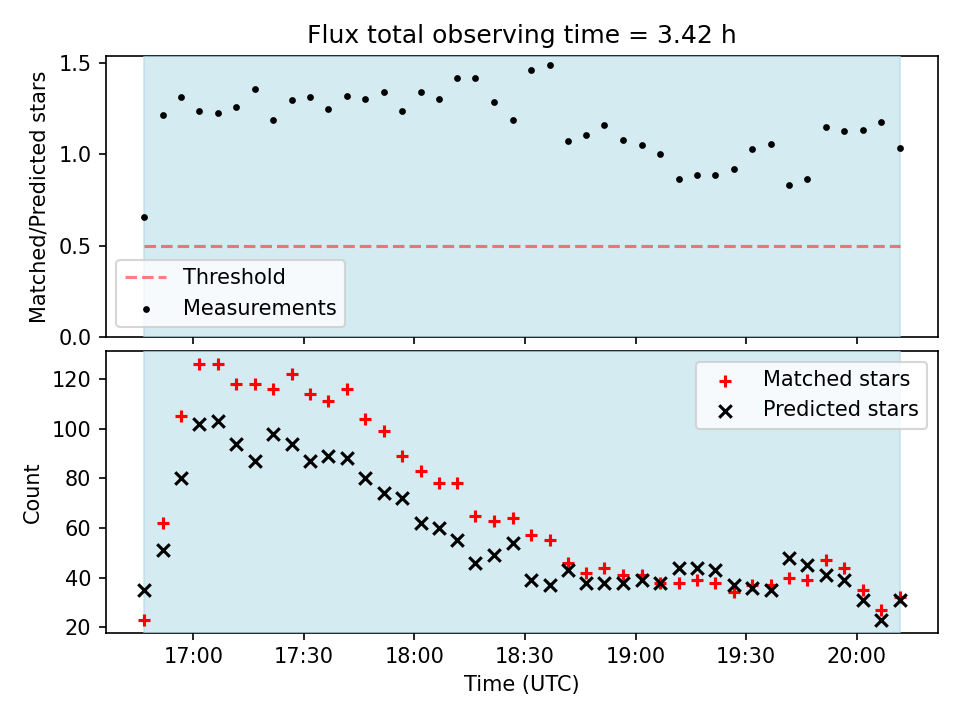 Flux total observing time = 3.42 h

Matched/Predicted stars

1.5
1.0
0.5
0.0

Threshold
Measurements

Count

120
100
80
60
40
20

Matched stars
Predicted stars

17:00
17:30
18:00
18:30
19:00
19:30
20:00

Time (UTC)